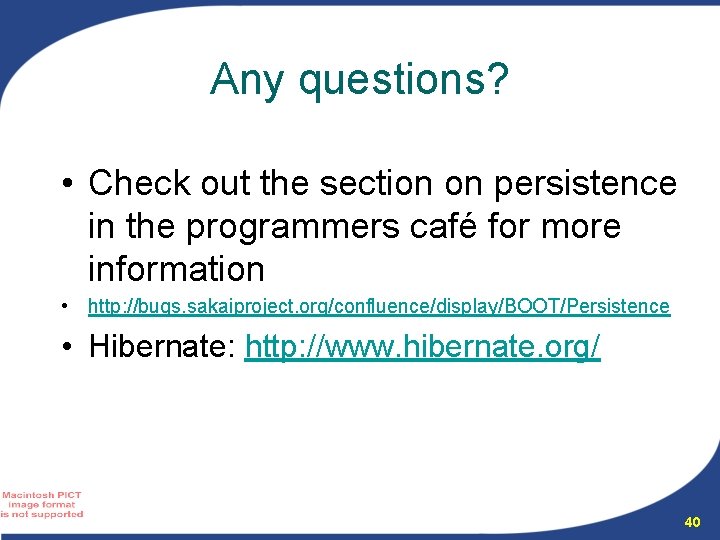 Any questions?

• Check out the section on persistence in the programmers café for more information

• http://bugs.sakaiproject.org/confluence/display/BOOT/Persistence

• Hibernate: http://www.hibernate.org/

Macintosh PICT
image format
is not supported

40